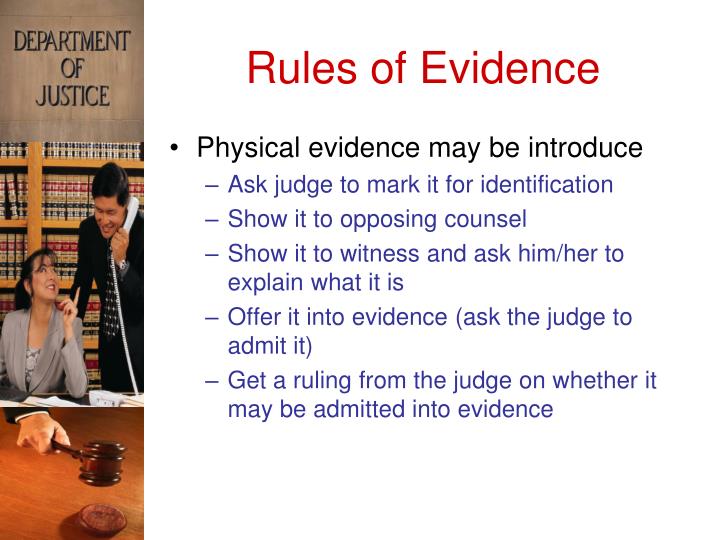 DEPARTMENT OF JUSTICE

Rules of Evidence

• Physical evidence may be introduce
– Ask judge to mark it for identification
– Show it to opposing counsel
– Show it to witness and ask him/her to explain what it is
– Offer it into evidence (ask the judge to admit it)
– Get a ruling from the judge on whether it may be admitted into evidence